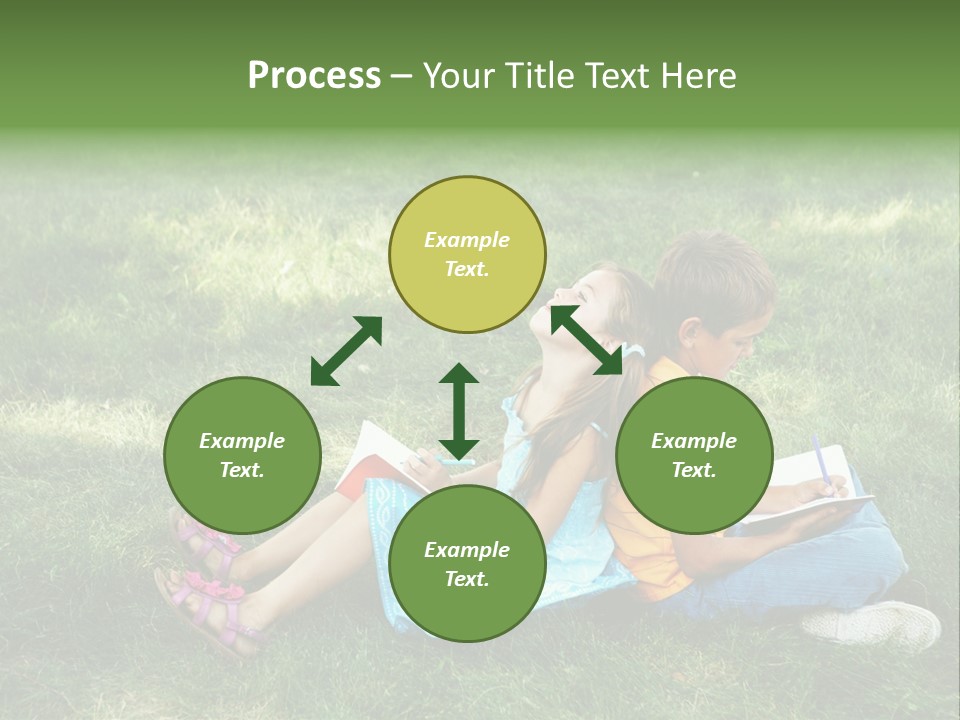 Process – Your Title Text Here

Example Text.

Example Text.

Example Text.

Example Text.